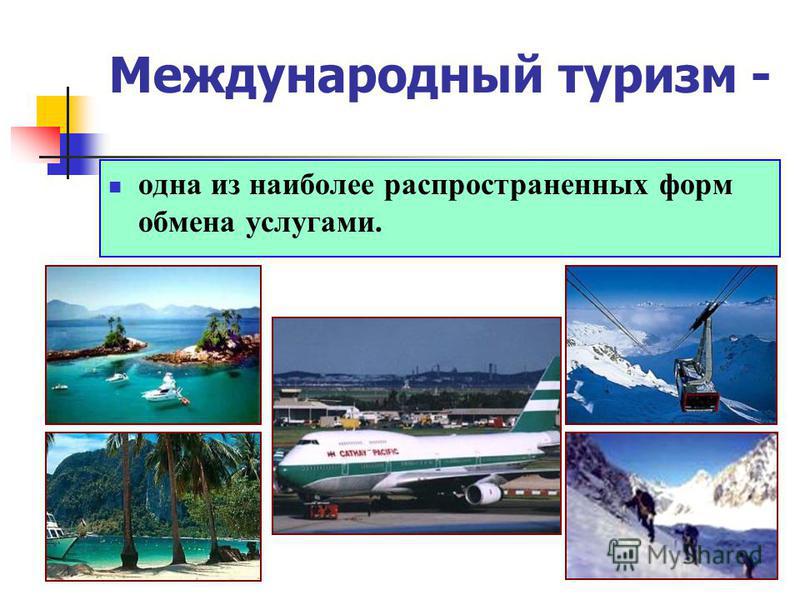 Международный туризм -

одна из наиболее распространенных форм обмена услугами.

CATHAY PACIFIC

MyShared